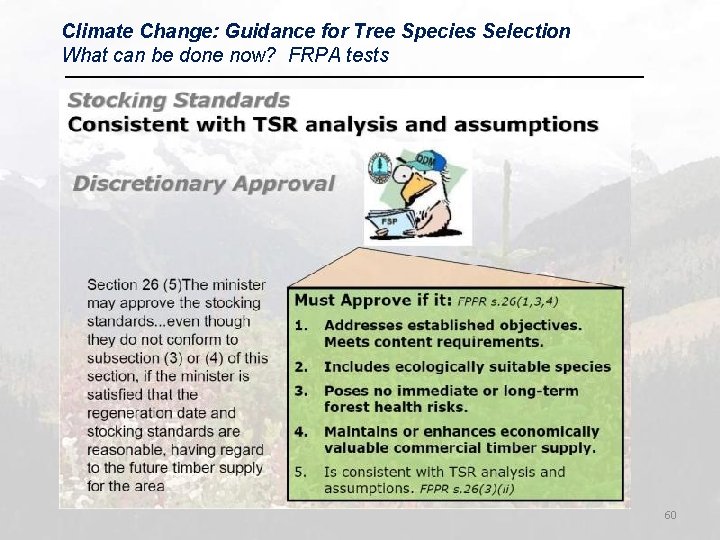 Climate Change: Guidance for Tree Species Selection
What can be done now? FRPA tests

Stocking Standards
Consistent with TSR analysis and assumptions

Discretionary Approval

DDM

FSP

Section 26 (5)The minister may approve the stocking standards...even though they do not conform to subsection (3) or (4) of this section, if the minister is satisfied that the regeneration date and stocking standards are reasonable, having regard to the future timber supply for the area

Must Approve if it: FPPR s.26(1,3,4)
1. Addresses established objectives. Meets content requirements.
2. Includes ecologically suitable species
3. Poses no immediate or long-term forest health risks.
4. Maintains or enhances economically valuable commercial timber supply.
5. Is consistent with TSR analysis and assumptions. FPPR s.26(3)(ii)

60